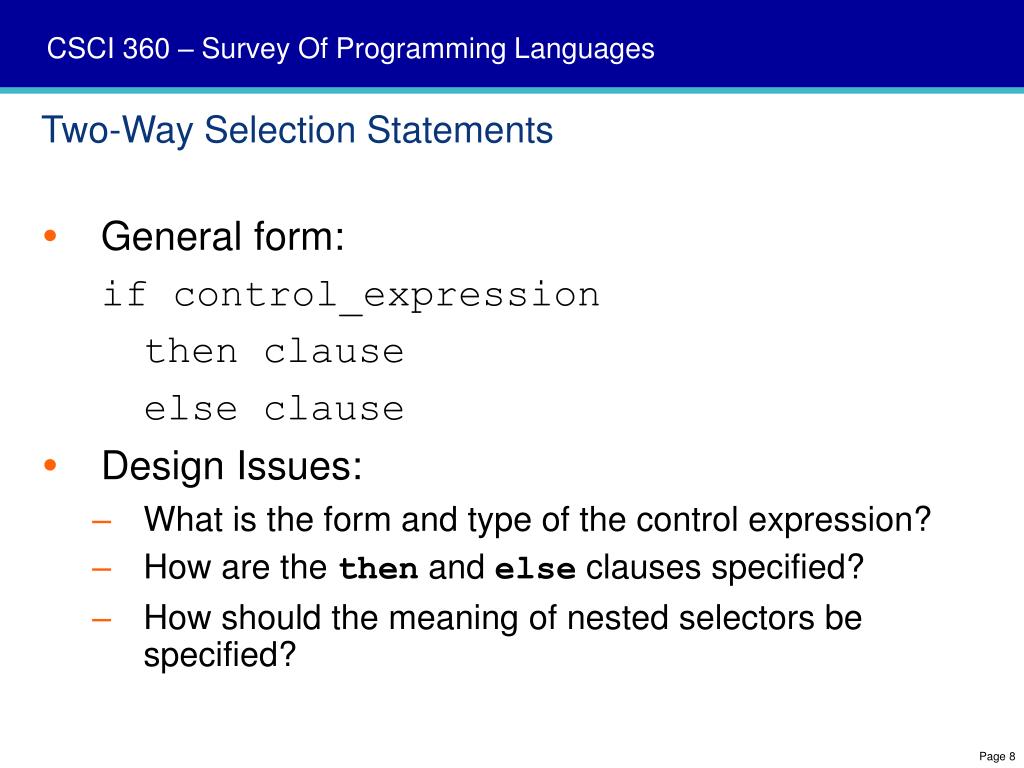 CSCI 360 – Survey Of Programming Languages

Two-Way Selection Statements

• General form:
if control_expression
then clause
else clause

• Design Issues:
– What is the form and type of the control expression?
– How are the then and else clauses specified?
– How should the meaning of nested selectors be specified?

Page 8